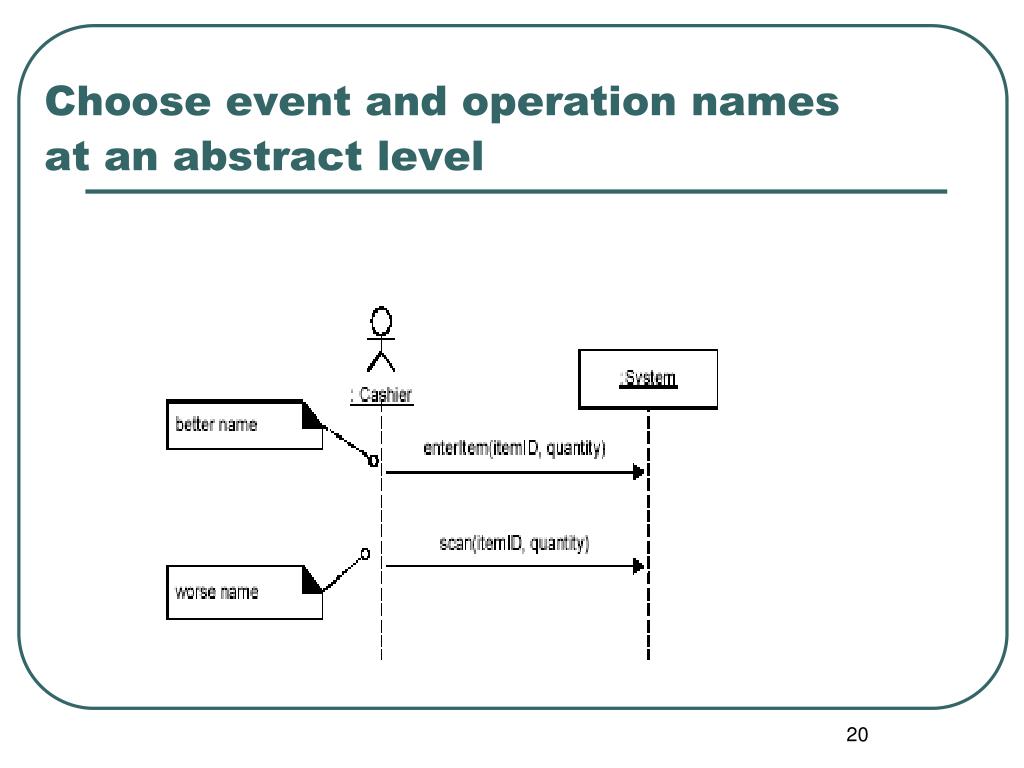 Choose event and operation names at an abstract level

: Cashier

:System

better name

enterItem(itemID, quantity)

scan(itemID, quantity)

worse name

20